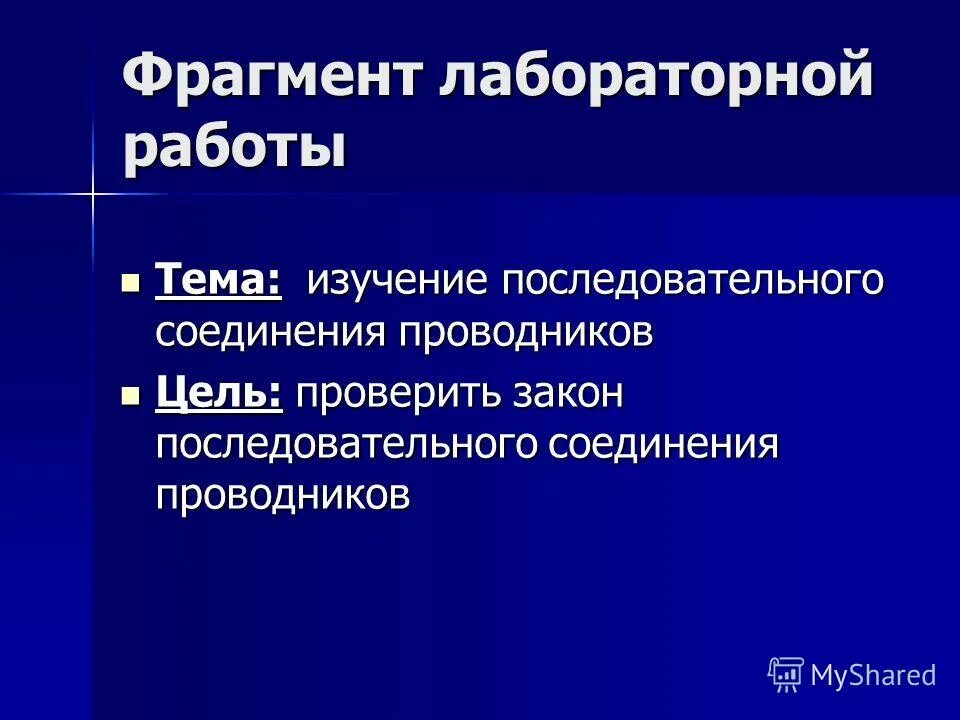 Фрагмент лабораторной работы

Тема: изучение последовательного соединения проводников

Цель: проверить закон последовательного соединения проводников

MyShared